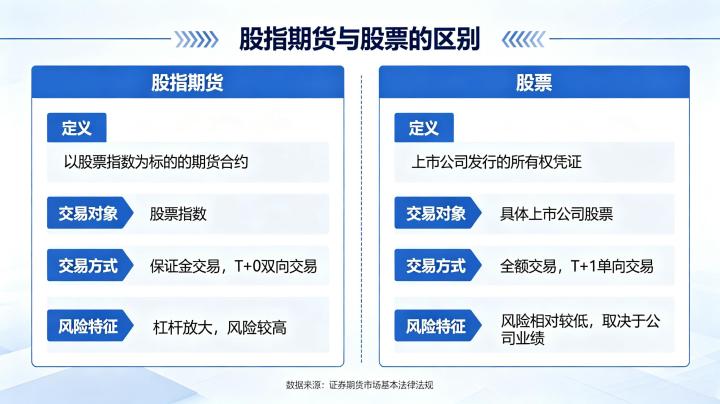 股指期货与股票的区别

股指期货

定义
以股票指数为标的的期货合约

交易对象
股票指数

交易方式
保证金交易，T+0双向交易

风险特征
杠杆放大，风险较高

股票

定义
上市公司发行的所有权凭证

交易对象
具体上市公司股票

交易方式
全额交易，T+1单向交易

风险特征
风险相对较低，取决于公司业绩

数据来源：证券期货市场基本法律法规